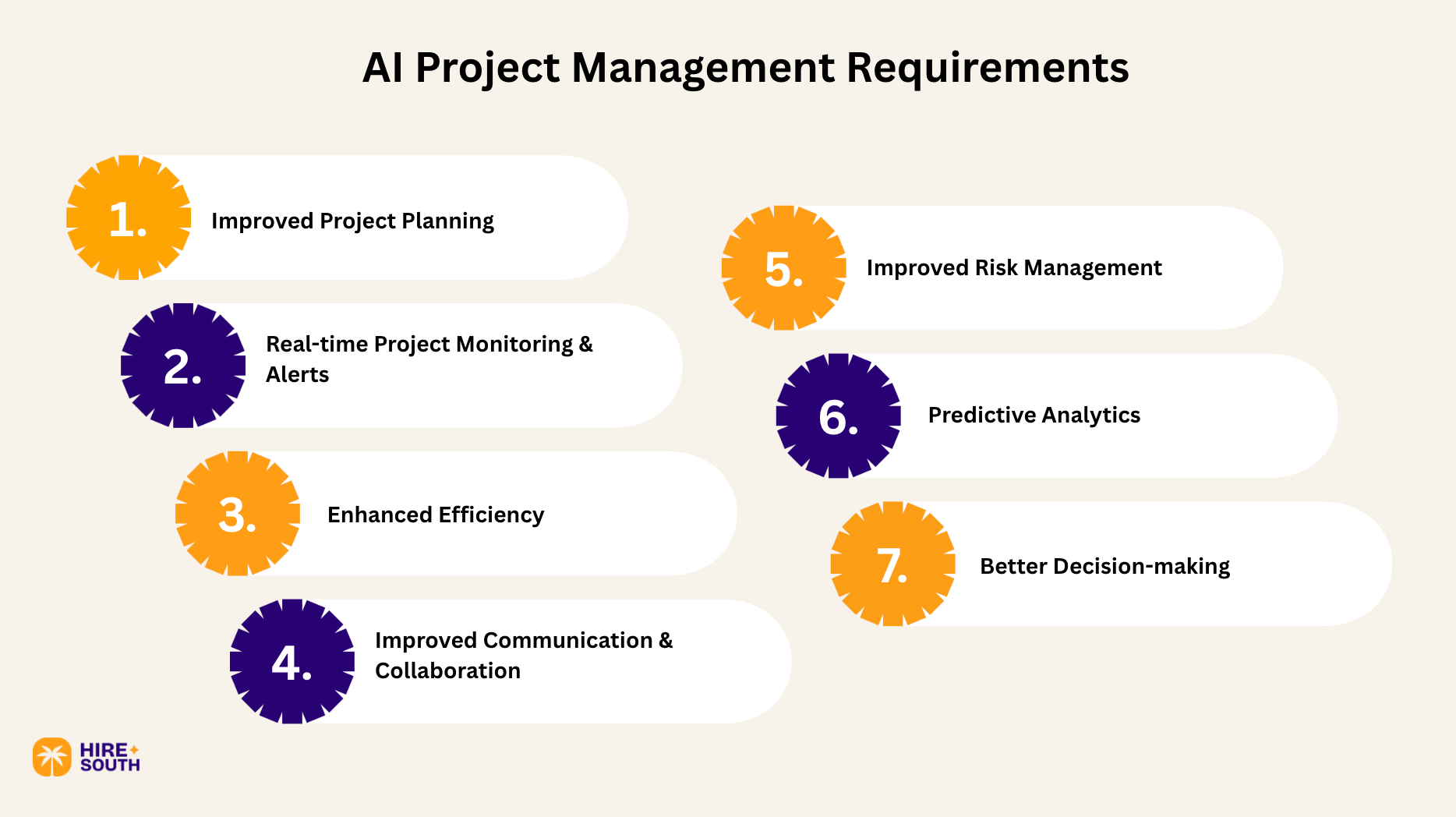 AI Project Management Requirements

1. Improved Project Planning

2. Real-time Project Monitoring & Alerts

3. Enhanced Efficiency

4. Improved Communication & Collaboration

5. Improved Risk Management

6. Predictive Analytics

7. Better Decision-making

HIRE SOUTH